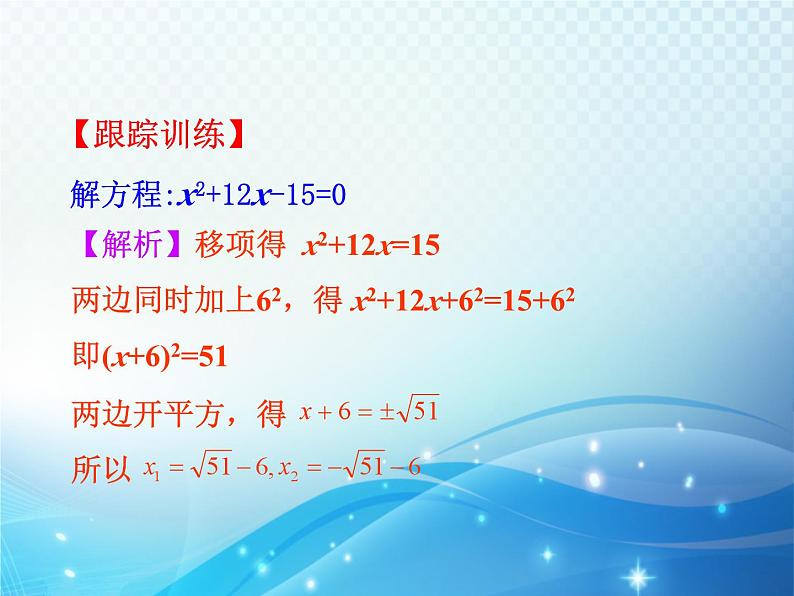 【跟踪训练】

解方程:$x^2+12x-15=0$

【解析】移项得 $x^2+12x=15$

两边同时加上$6^2$，得 $x^2+12x+6^2=15+6^2$

即$(x+6)^2=51$

两边开平方，得 $x+6=\pm\sqrt{51}$

所以 $x_1=\sqrt{51}-6, x_2=-\sqrt{51}-6$